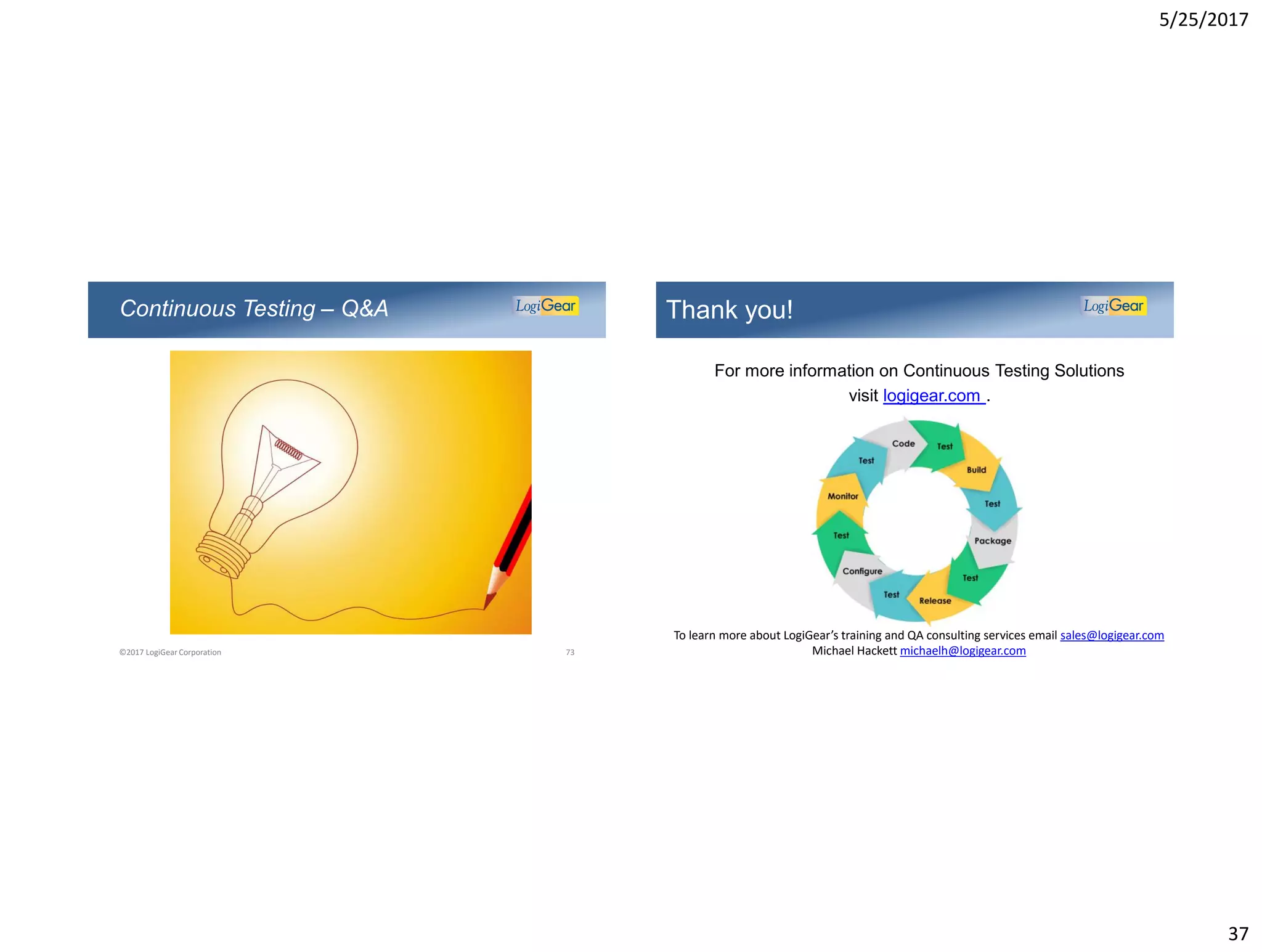 5/25/2017

Continuous Testing – Q&A

LogiGear

©2017 LogiGear Corporation

73

Thank you!

LogiGear

For more information on Continuous Testing Solutions visit logigear.com .

Code
Test
Build
Test
Package
Test
Release
Test
Configure
Test
Monitor
Test

To learn more about LogiGear's training and QA consulting services email sales@logigear.com
Michael Hackett michaelh@logigear.com

37